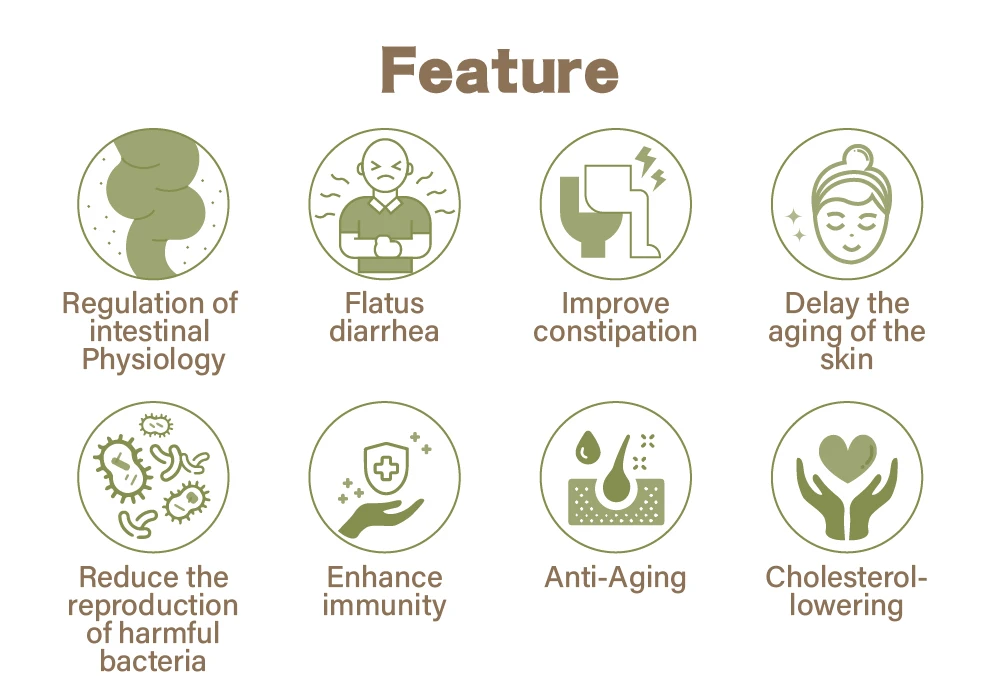 Feature

Regulation of intestinal Physiology

Flatus diarrhea

Improve constipation

Delay the aging of the skin

Reduce the reproduction of harmful bacteria

Enhance immunity

Anti-Aging

Cholesterol-lowering